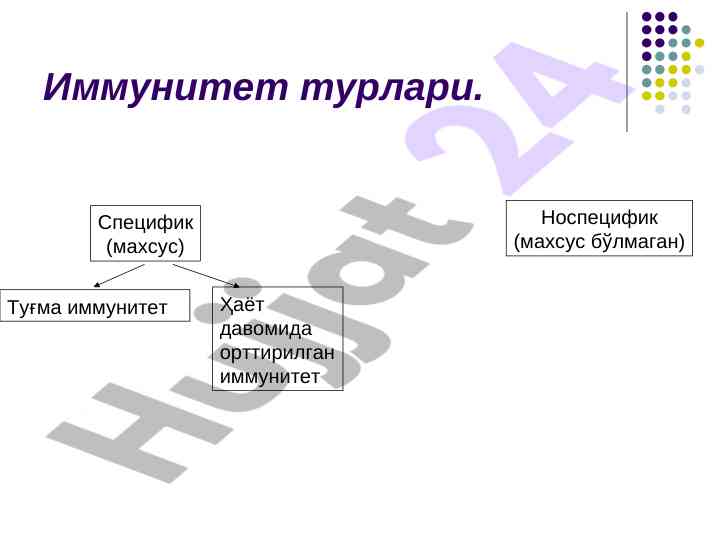 Иммунитет турлари.

Специфик (махсус)

Носпецифик (махсус бўлмаган)

Туғма иммунитет

Ҳаёт давомида орттирилган иммунитет

Hujjat 24